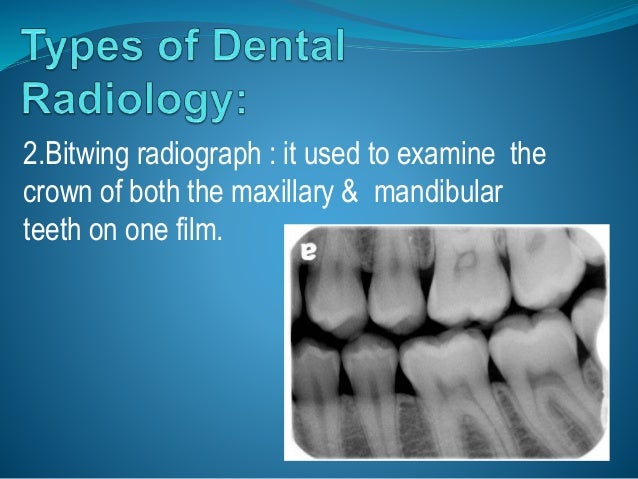 Types of Dental Radiology:

2.Bitwing radiograph : it used to examine the crown of both the maxillary & mandibular teeth on one film.

e